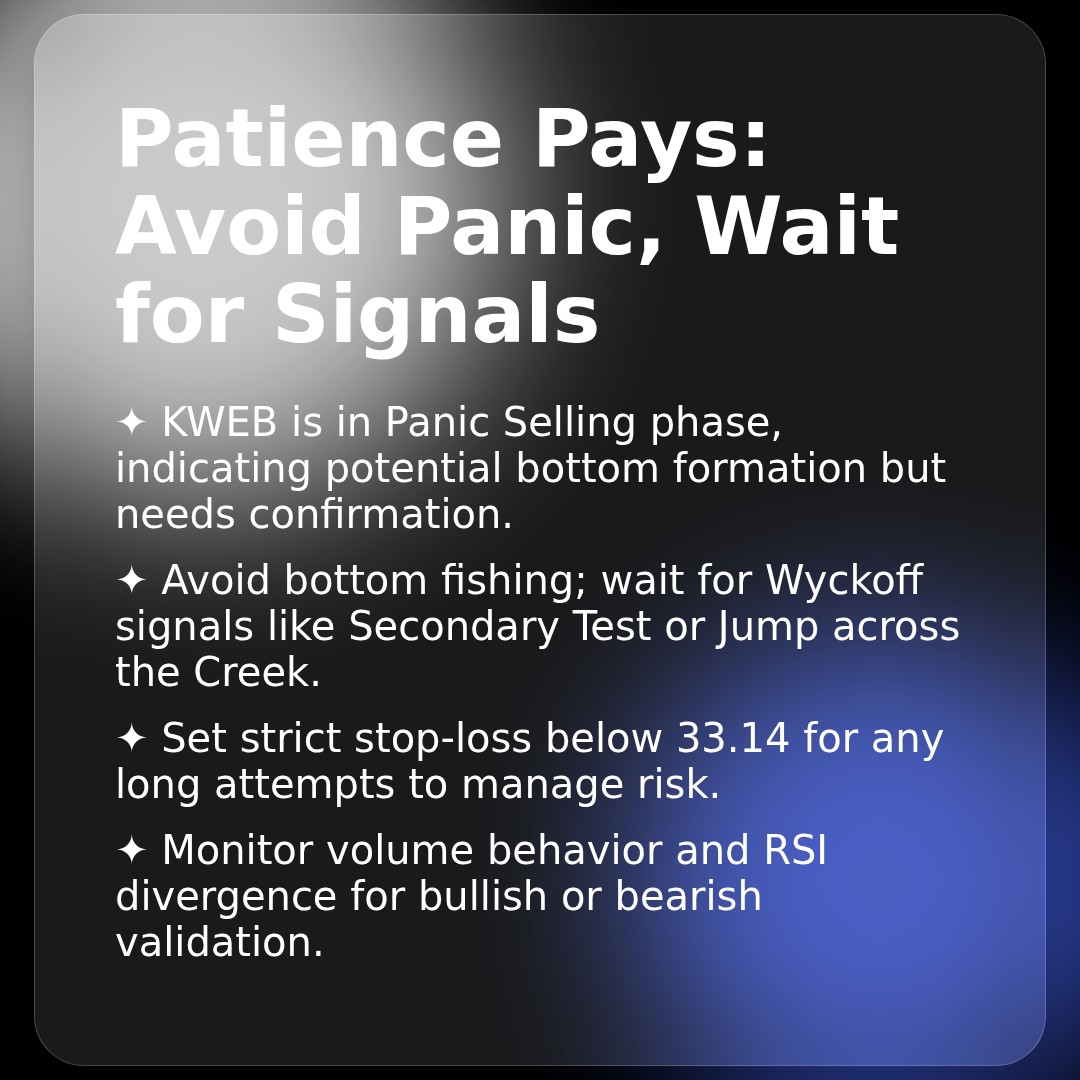 Patience Pays: Avoid Panic, Wait for Signals

✦ KWEB is in Panic Selling phase, indicating potential bottom formation but needs confirmation.

✦ Avoid bottom fishing; wait for Wyckoff signals like Secondary Test or Jump across the Creek.

✦ Set strict stop-loss below 33.14 for any long attempts to manage risk.

✦ Monitor volume behavior and RSI divergence for bullish or bearish validation.